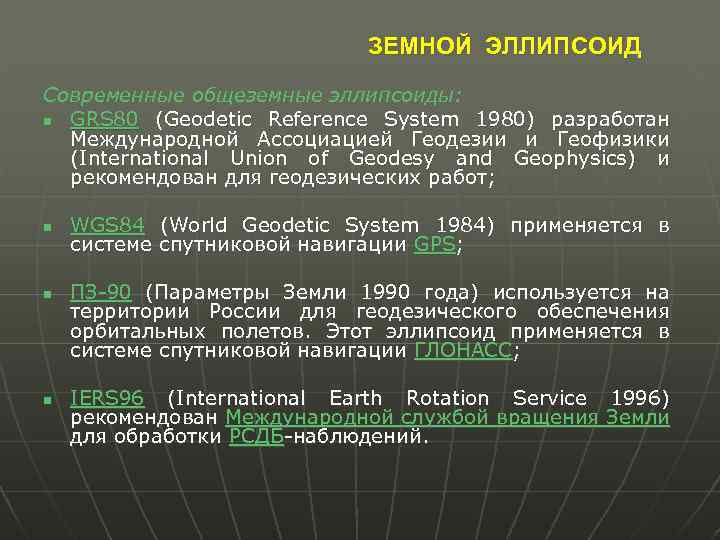 ЗЕМНОЙ ЭЛЛИПСОИД

Современные общеземные эллипсоиды:

▪ GRS80 (Geodetic Reference System 1980) разработан Международной Ассоциацией Геодезии и Геофизики (International Union of Geodesy and Geophysics) и рекомендован для геодезических работ;

▪ WGS84 (World Geodetic System 1984) применяется в системе спутниковой навигации GPS;

▪ ПЗ-90 (Параметры Земли 1990 года) используется на территории России для геодезического обеспечения орбитальных полетов. Этот эллипсоид применяется в системе спутниковой навигации ГЛОНАСС;

▪ IERS96 (International Earth Rotation Service 1996) рекомендован Международной службой вращения Земли для обработки РСДБ-наблюдений.